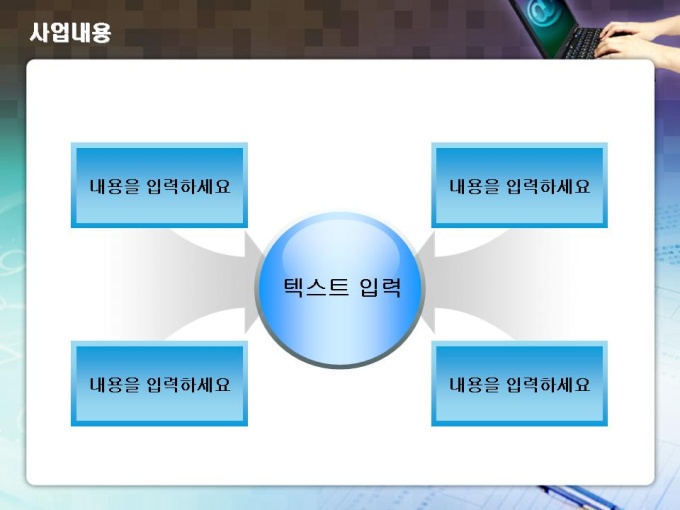 사업내용

내용을 입력하세요

내용을 입력하세요

텍스트 입력

내용을 입력하세요

내용을 입력하세요